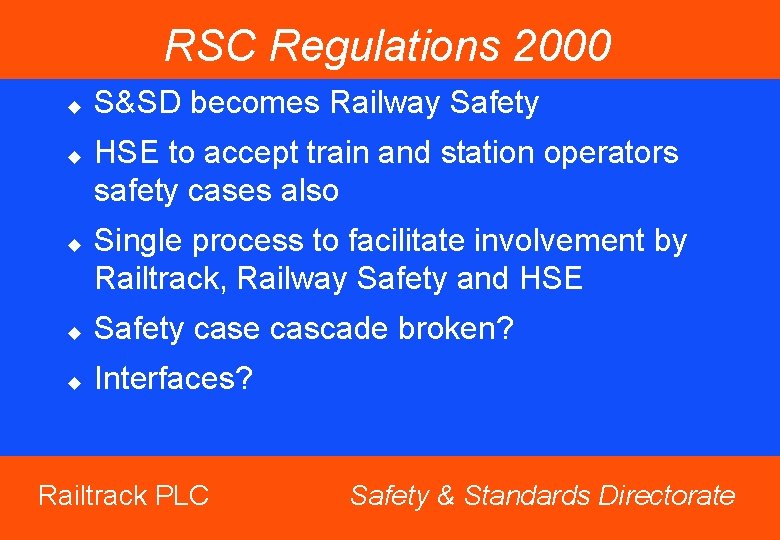 RSC Regulations 2000

◆ S&SD becomes Railway Safety

◆ HSE to accept train and station operators safety cases also

◆ Single process to facilitate involvement by Railtrack, Railway Safety and HSE

◆ Safety case cascade broken?

◆ Interfaces?

Railtrack PLC

Safety & Standards Directorate